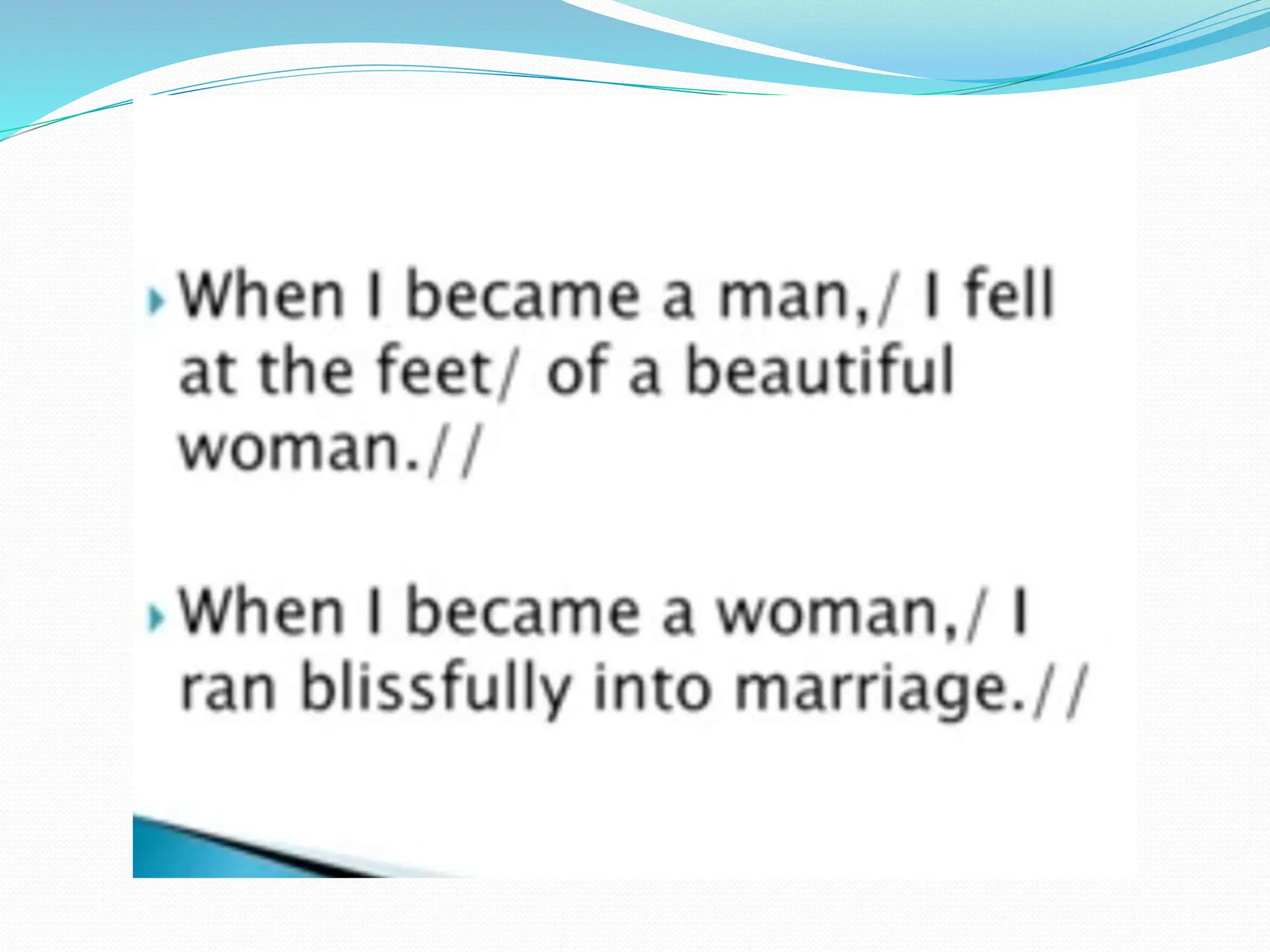 When I became a man,/ I fell at the feet/ of a beautiful woman.//

When I became a woman,/ I ran blissfully into marriage.//